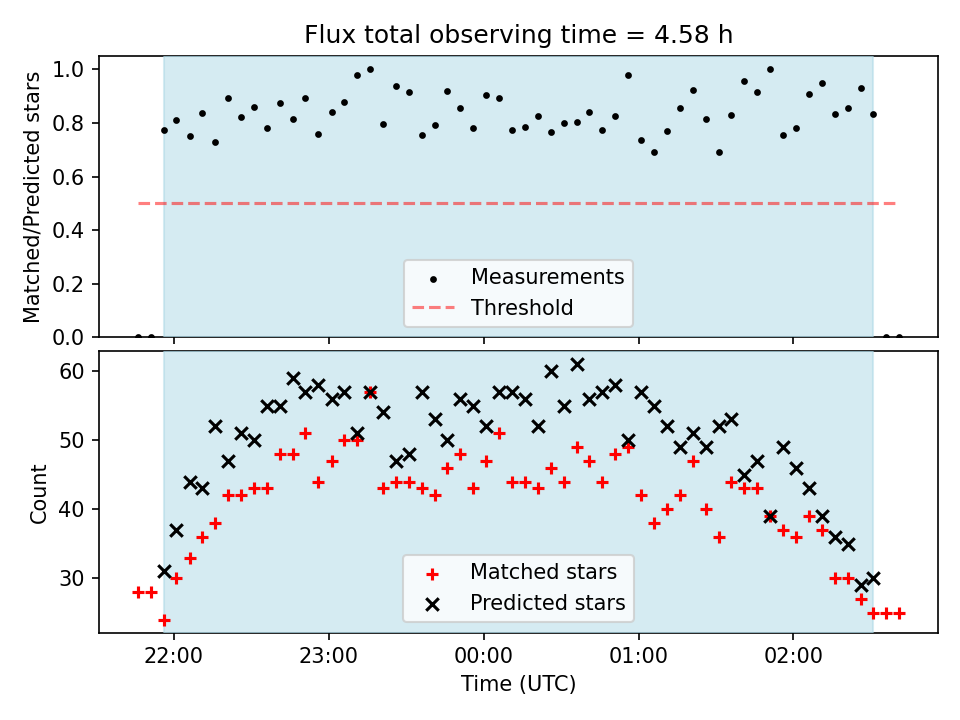 Flux total observing time = 4.58 h

Matched/Predicted stars

1.0
0.8
0.6
0.4
0.2
0.0

Measurements
Threshold

Count

60
50
40
30

Matched stars
Predicted stars

22:00
23:00
00:00
01:00
02:00

Time (UTC)